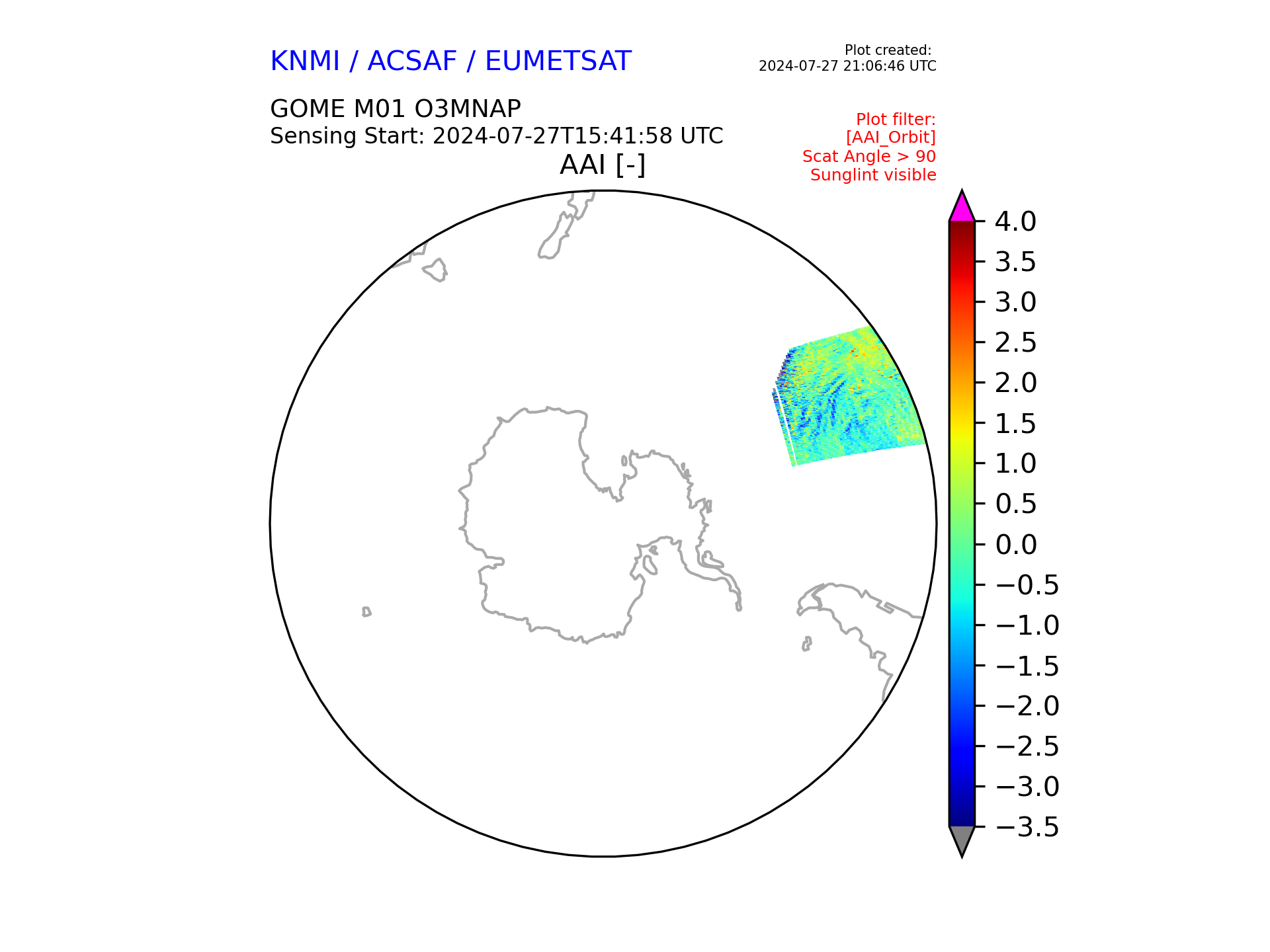 KNMI / ACSAF / EUMETSAT

Plot created:
2024-07-27 21:06:46 UTC

GOME M01 O3MNAP
Sensing Start: 2024-07-27T15:41:58 UTC

Plot filter:
[AAI_Orbit]
Scat Angle > 90
Sunglint visible

AAI [-]

4.0
3.5
3.0
2.5
2.0
1.5
1.0
0.5
0.0
−0.5
−1.0
−1.5
−2.0
−2.5
−3.0
−3.5